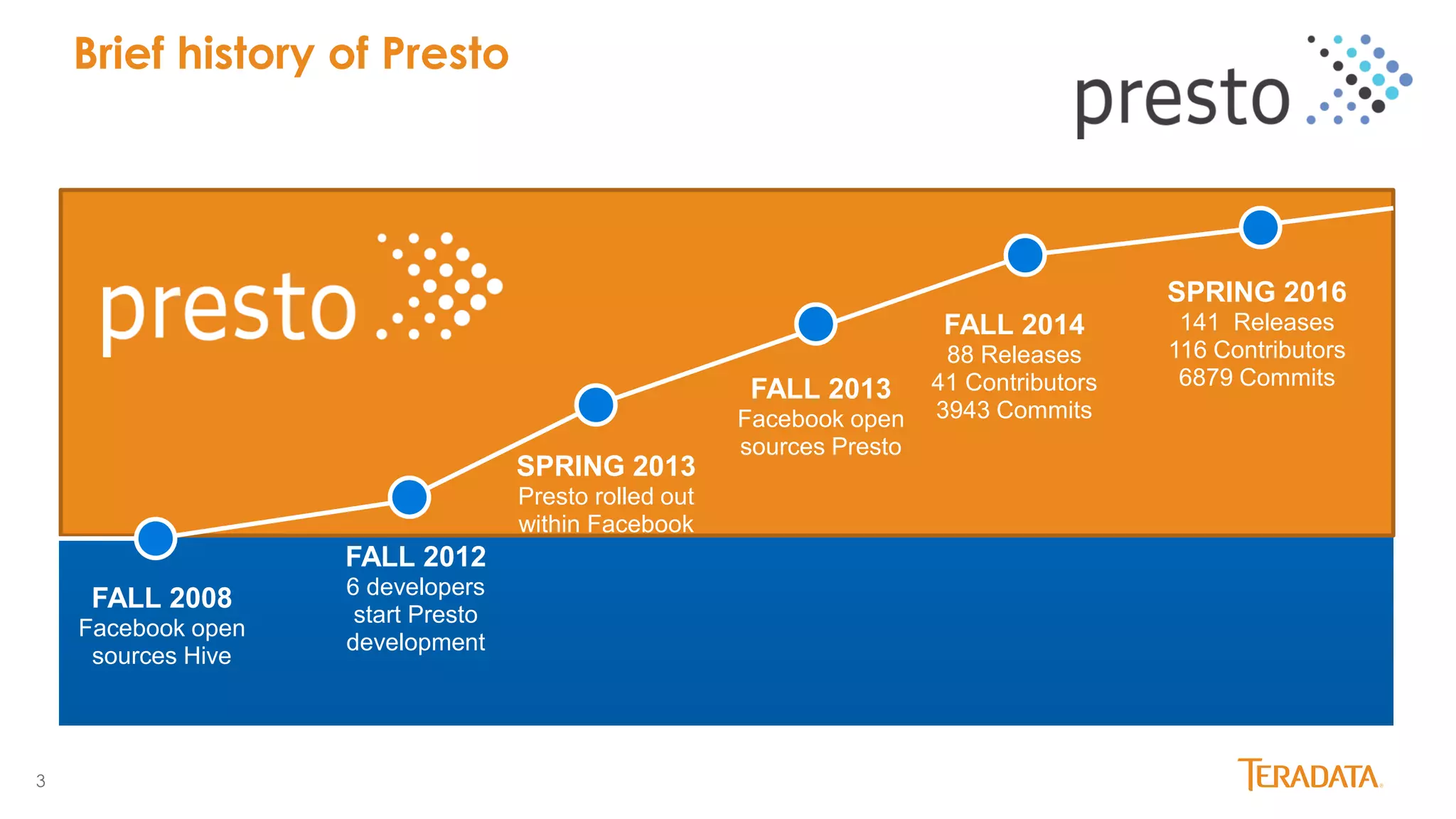 Brief history of Presto

presto

presto

FALL 2008
Facebook open sources Hive

FALL 2012
6 developers start Presto development

SPRING 2013
Presto rolled out within Facebook

FALL 2013
Facebook open sources Presto

FALL 2014
88 Releases
41 Contributors
3943 Commits

SPRING 2016
141 Releases
116 Contributors
6879 Commits

3

TERADATA.